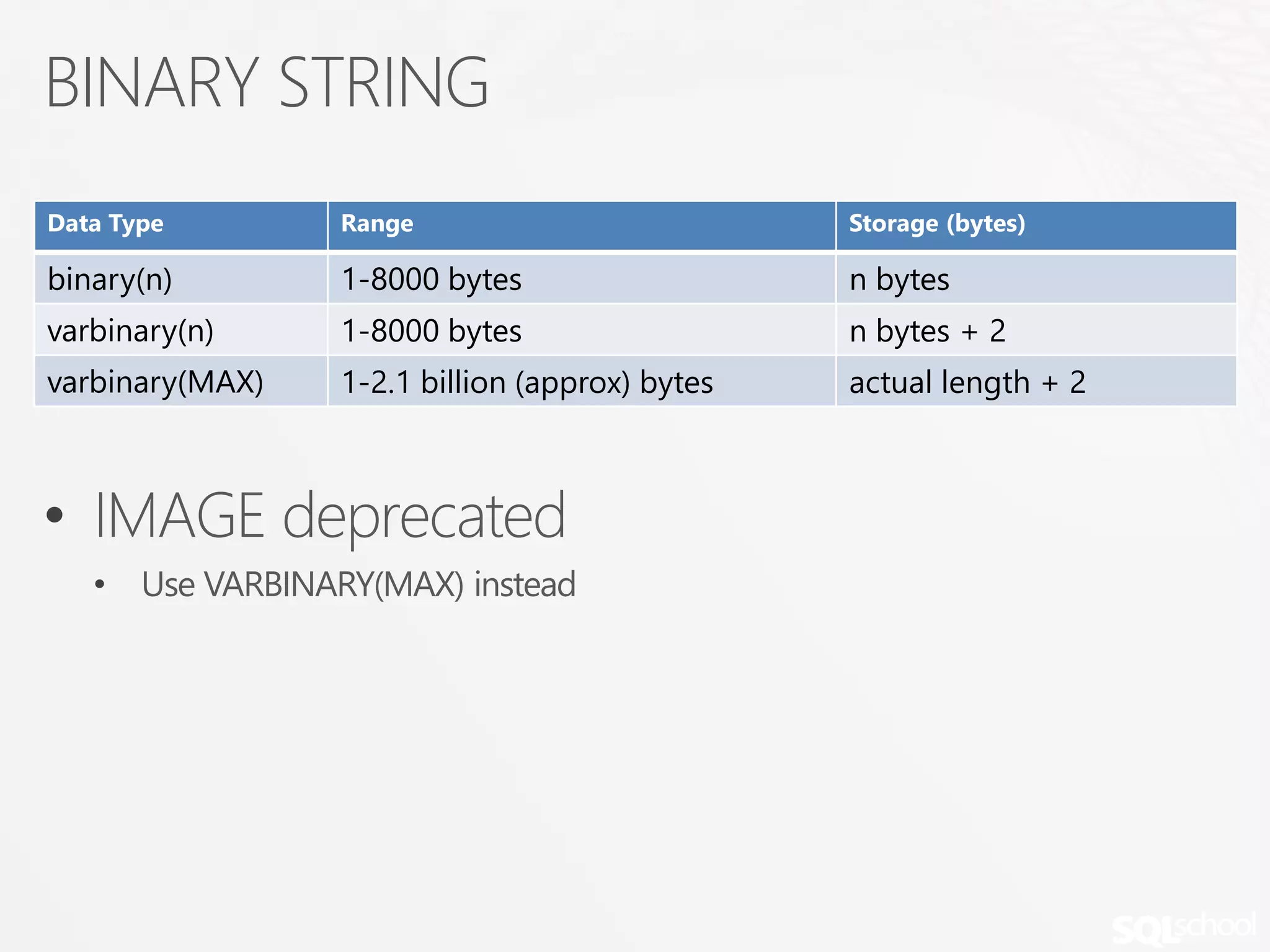 BINARY STRING

| Data Type | Range | Storage (bytes) |
|---|---|---|
| binary(n) | 1-8000 bytes | n bytes |
| varbinary(n) | 1-8000 bytes | n bytes + 2 |
| varbinary(MAX) | 1-2.1 billion (approx) bytes | actual length + 2 |

• IMAGE deprecated
• Use VARBINARY(MAX) instead

SQLschool